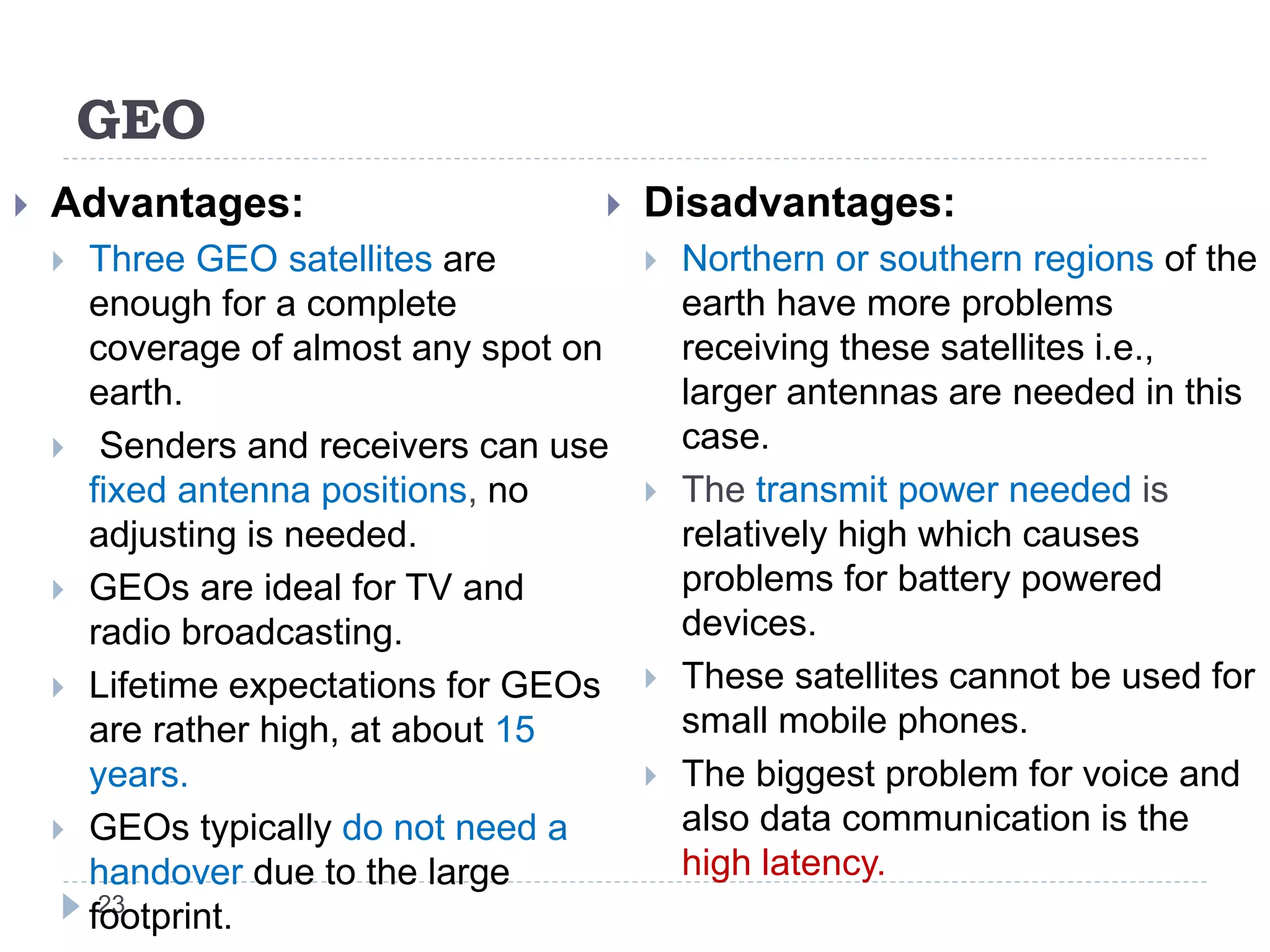 GEO

Advantages:

Three GEO satellites are enough for a complete coverage of almost any spot on earth.

Senders and receivers can use fixed antenna positions, no adjusting is needed.

GEOs are ideal for TV and radio broadcasting.

Lifetime expectations for GEOs are rather high, at about 15 years.

GEOs typically do not need a handover due to the large footprint.

Disadvantages:

Northern or southern regions of the earth have more problems receiving these satellites i.e., larger antennas are needed in this case.

The transmit power needed is relatively high which causes problems for battery powered devices.

These satellites cannot be used for small mobile phones.

The biggest problem for voice and also data communication is the high latency.

23